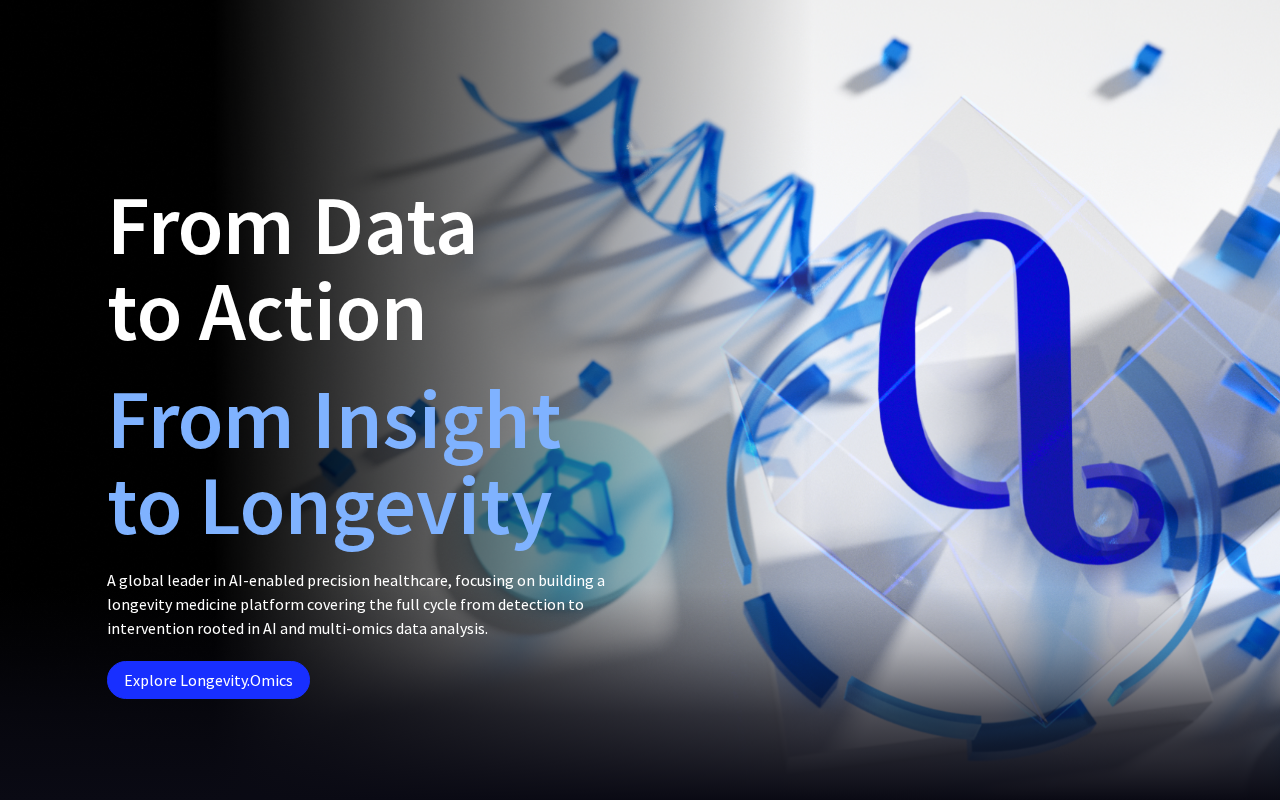 From Data to Action

From Insight to Longevity

A global leader in AI-enabled precision healthcare, focusing on building a longevity medicine platform covering the full cycle from detection to intervention rooted in AI and multi-omics data analysis.

Explore Longevity.Omics